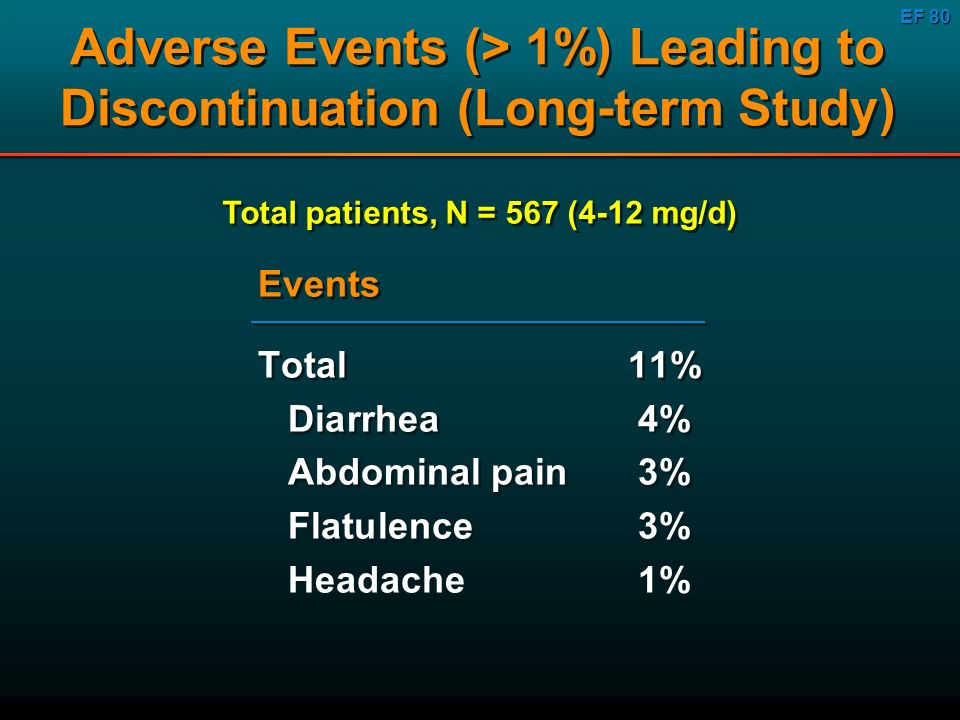 EF 80

Adverse Events (> 1%) Leading to Discontinuation (Long-term Study)

Total patients, N = 567 (4-12 mg/d)

| Events | |
|---|---|
| Total | 11% |
| Diarrhea | 4% |
| Abdominal pain | 3% |
| Flatulence | 3% |
| Headache | 1% |